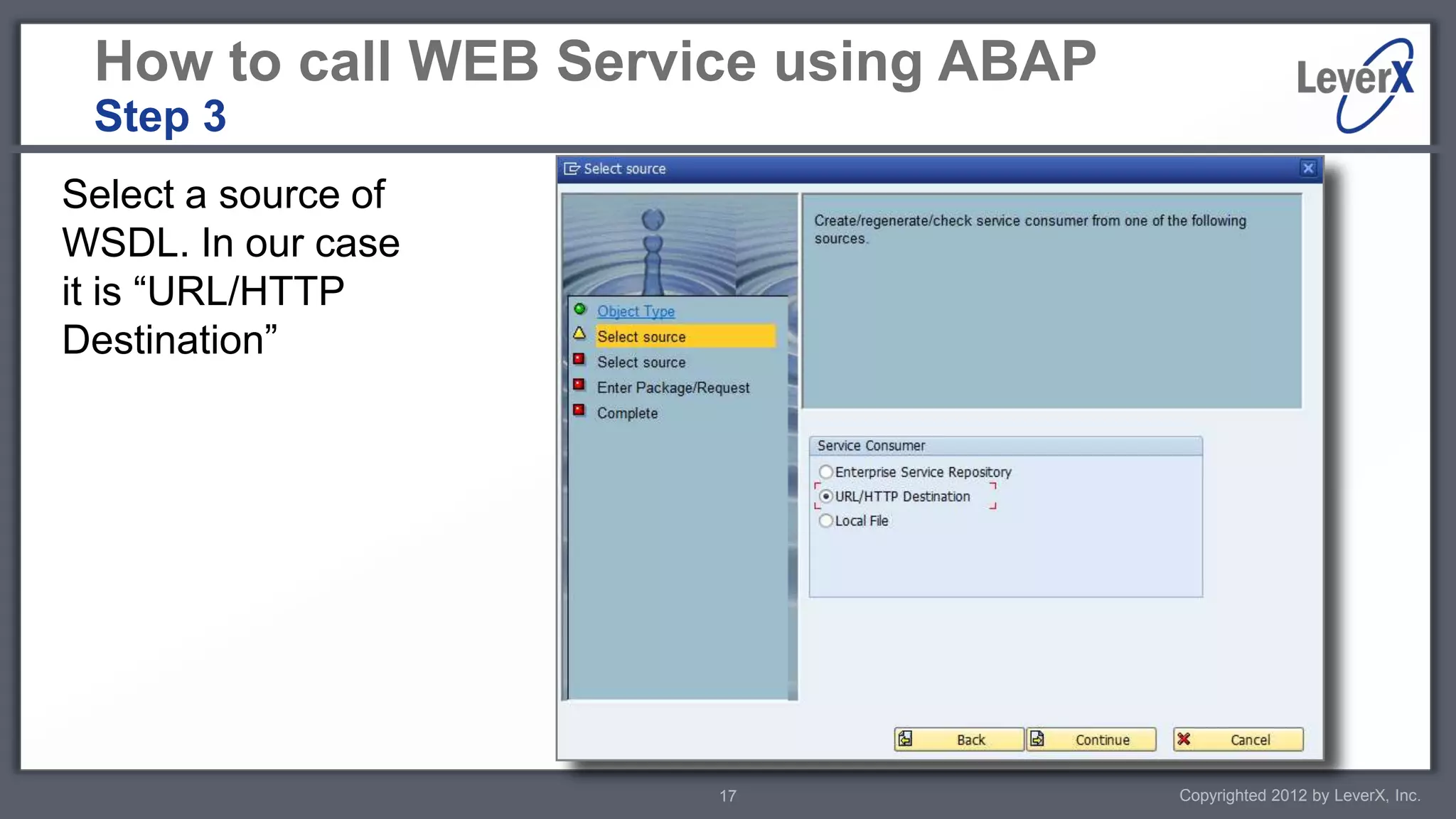 How to call WEB Service using ABAP
Step 3

LeverX

Select a source of WSDL. In our case it is “URL/HTTP Destination”

Select source

Object Type
Select source
Select source
Enter Package/Request
Complete

Create/regenerate/check service consumer from one of the following sources.

Service Consumer
Enterprise Service Repository
URL/HTTP Destination
Local File

Back
Continue
Cancel

17

Copyrighted 2012 by LeverX, Inc.